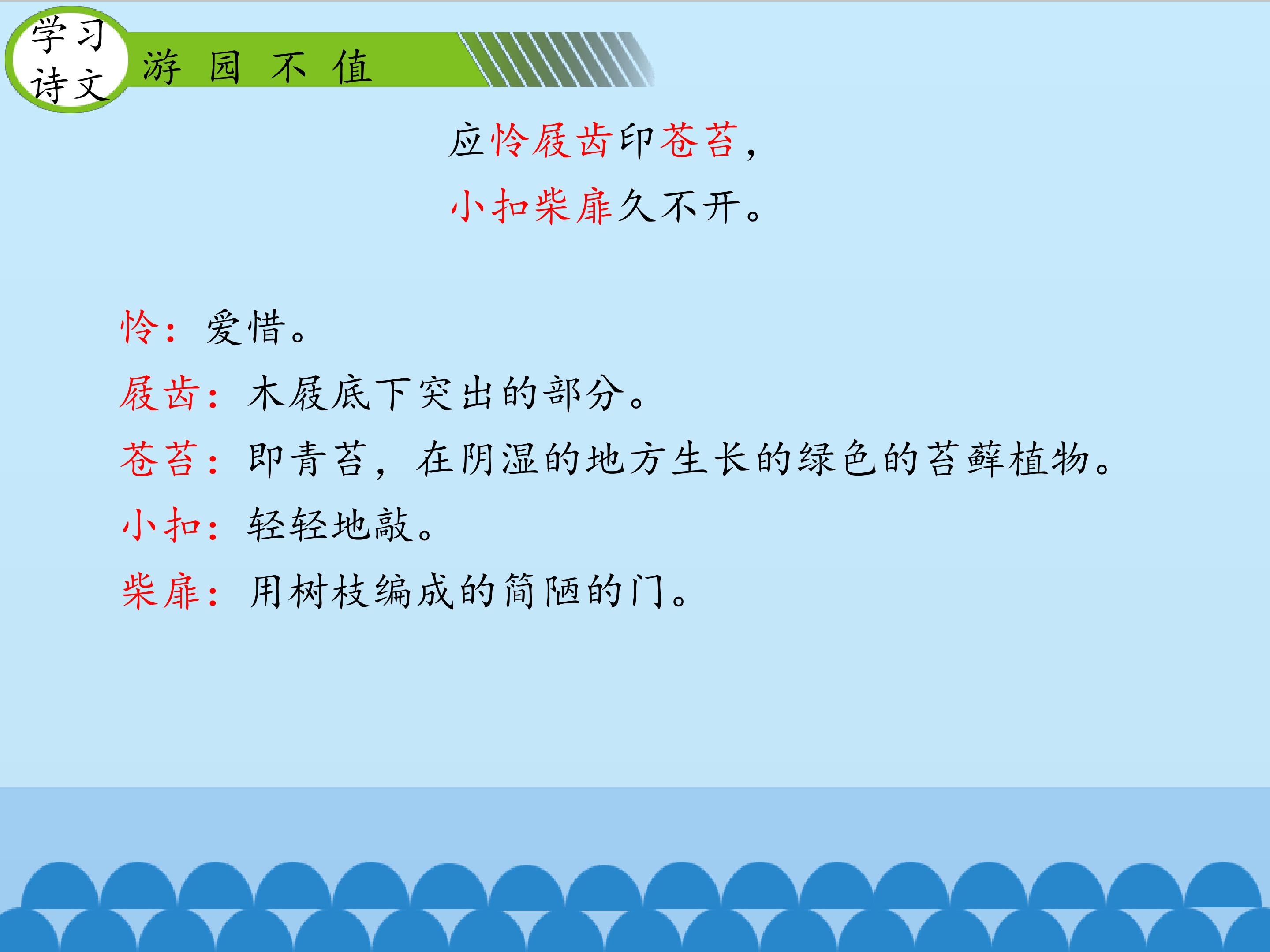 学习诗文

游园不值

应怜屐齿印苍苔，
小扣柴扉久不开。

怜：爱惜。
屐齿：木屐底下突出的部分。
苍苔：即青苔，在阴湿的地方生长的绿色的苔藓植物。
小扣：轻轻地敲。
柴扉：用树枝编成的简陋的门。